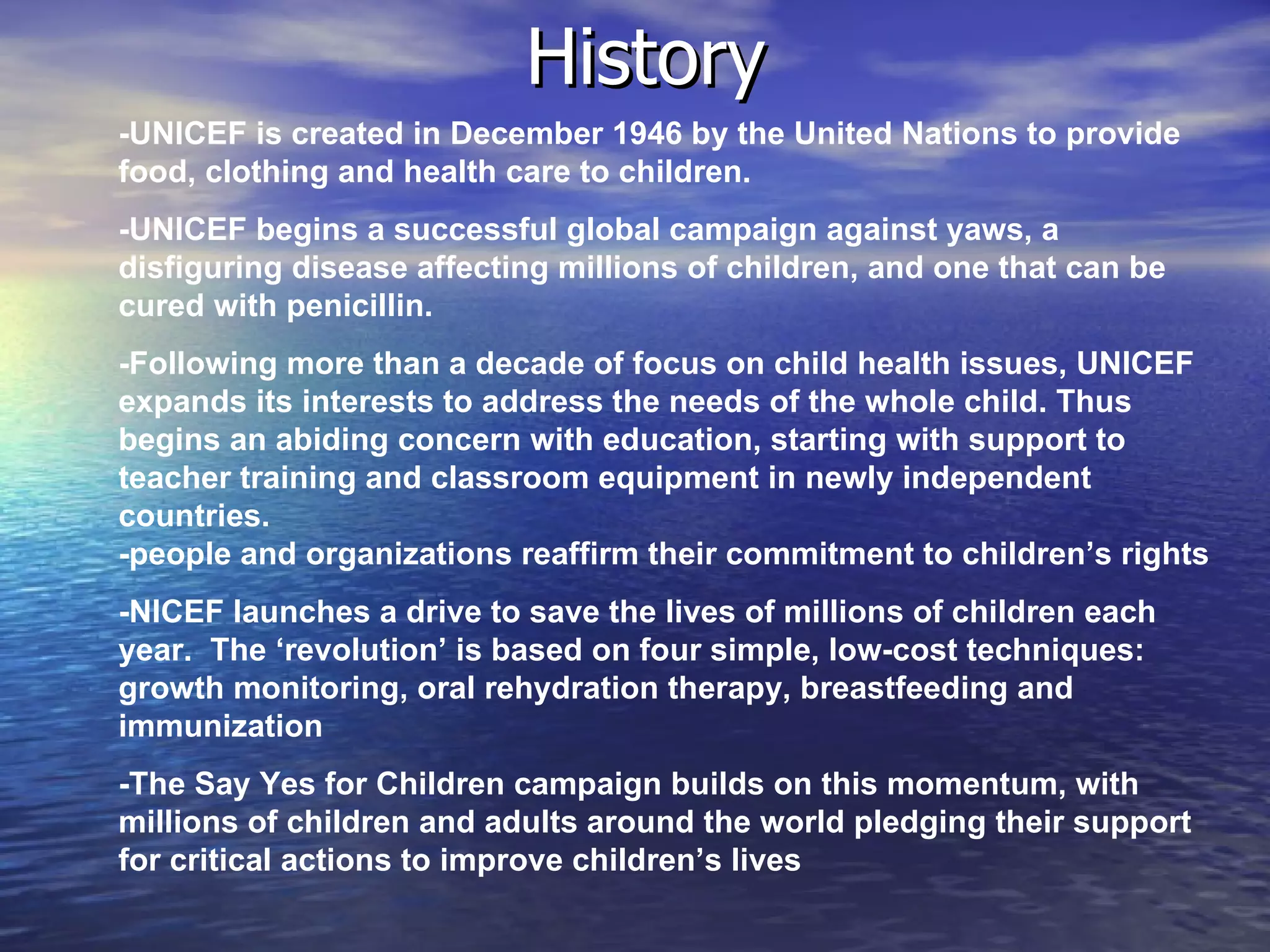 History

-UNICEF is created in December 1946 by the United Nations to provide food, clothing and health care to children.

-UNICEF begins a successful global campaign against yaws, a disfiguring disease affecting millions of children, and one that can be cured with penicillin.

-Following more than a decade of focus on child health issues, UNICEF expands its interests to address the needs of the whole child. Thus begins an abiding concern with education, starting with support to teacher training and classroom equipment in newly independent countries.
-people and organizations reaffirm their commitment to children’s rights

-NICEF launches a drive to save the lives of millions of children each year. The ‘revolution’ is based on four simple, low-cost techniques: growth monitoring, oral rehydration therapy, breastfeeding and immunization

-The Say Yes for Children campaign builds on this momentum, with millions of children and adults around the world pledging their support for critical actions to improve children’s lives